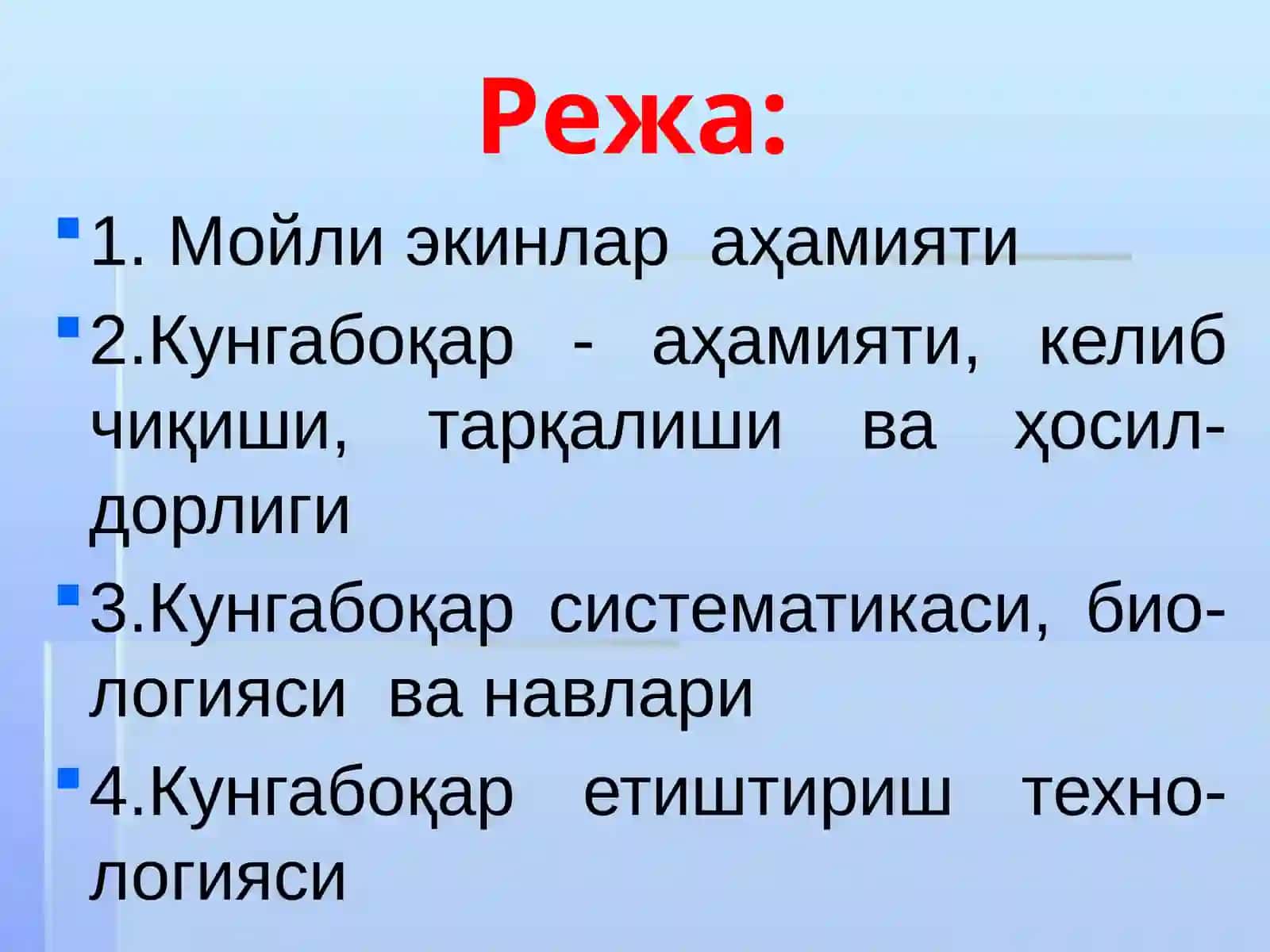 Режа:

1. Мойли экинлар аҳамияти

2.Кунгабоқар - аҳамияти, келиб чиқиши, тарқалиши ва ҳосилдорлиги

3.Кунгабоқар систематикаси, биологияси ва навлари

4.Кунгабоқар етиштириш технологияси